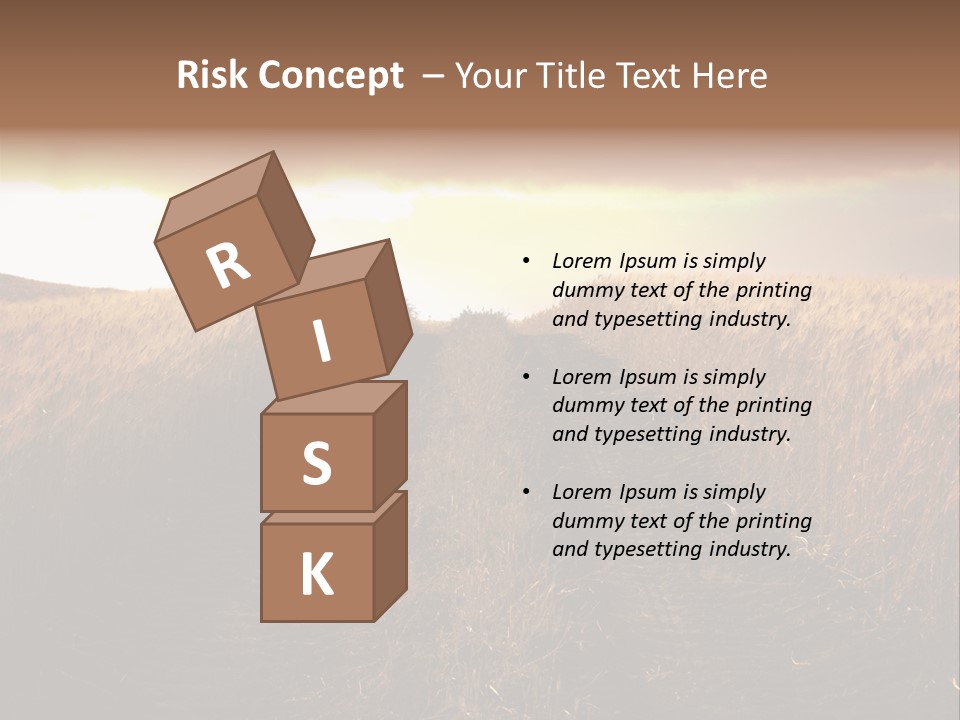 Risk Concept – Your Title Text Here

R
I
S
K

• Lorem Ipsum is simply dummy text of the printing and typesetting industry.

• Lorem Ipsum is simply dummy text of the printing and typesetting industry.

• Lorem Ipsum is simply dummy text of the printing and typesetting industry.